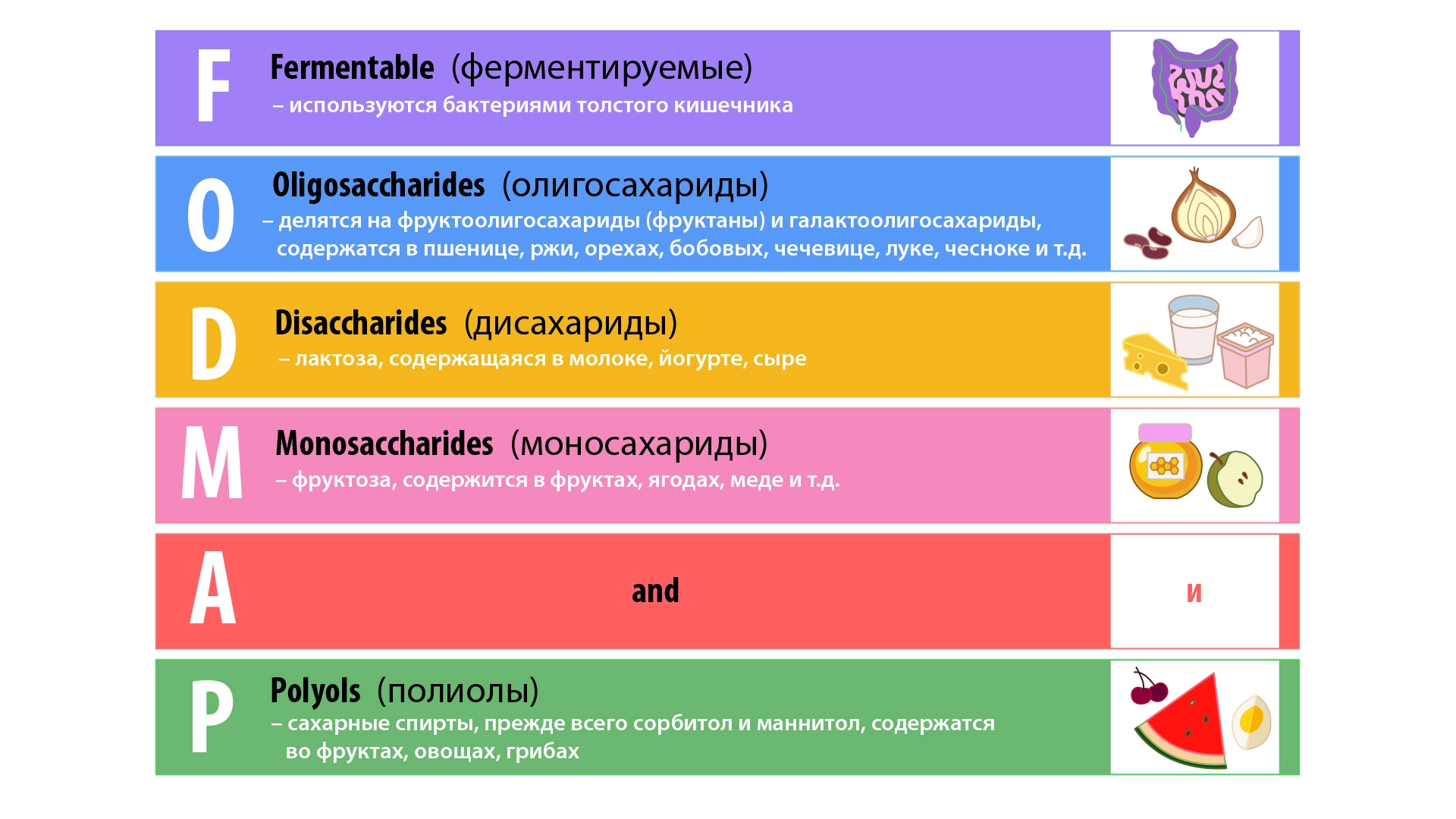 F

Fermentable (ферментируемые)
– используются бактериями толстого кишечника

O

Oligosaccharides (олигосахариды)
– делятся на фруктоолигосахариды (фруктаны) и галактоолигосахариды, содержатся в пшенице, ржи, орехах, бобовых, чечевице, луке, чесноке и т.д.

D

Disaccharides (дисахариды)
– лактоза, содержащаяся в молоке, йогурте, сыре

M

Monosaccharides (моносахариды)
– фруктоза, содержится в фруктах, ягодах, меде и т.д.

A

and

и

P

Polyols (полиолы)
– сахарные спирты, прежде всего сорбитол и маннитол, содержатся во фруктах, овощах, грибах